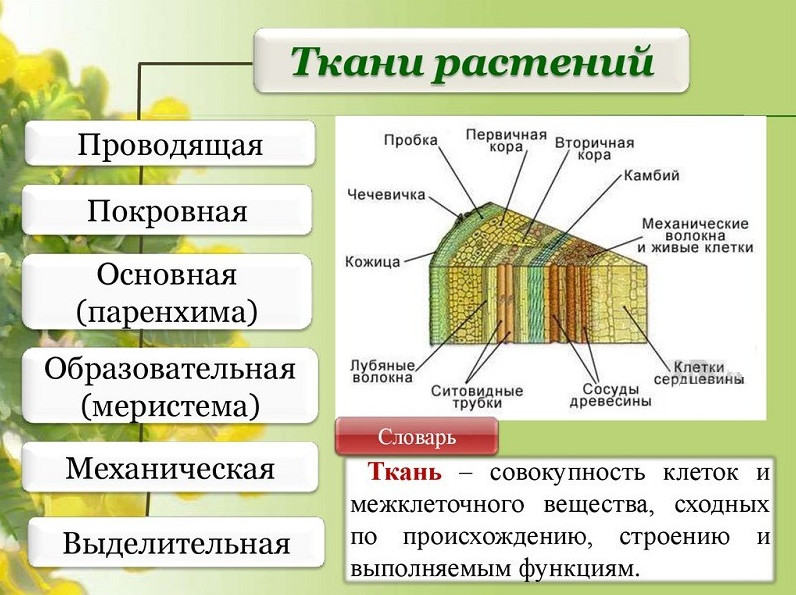 Ткани растений

Проводящая

Покровная

Основная (паренхима)

Образовательная (меристема)

Механическая

Выделительная

Пробка

Первичная кора

Вторичная кора

Камбий

Чечевичка

Механические волокна и живые клетки

Кожица

Лубяные волокна

Ситовидные трубки

Сосуды древесины

Клетки сердцевины

Словарь

Ткань – совокупность клеток и межклеточного вещества, сходных по происхождению, строению и выполняемым функциям.